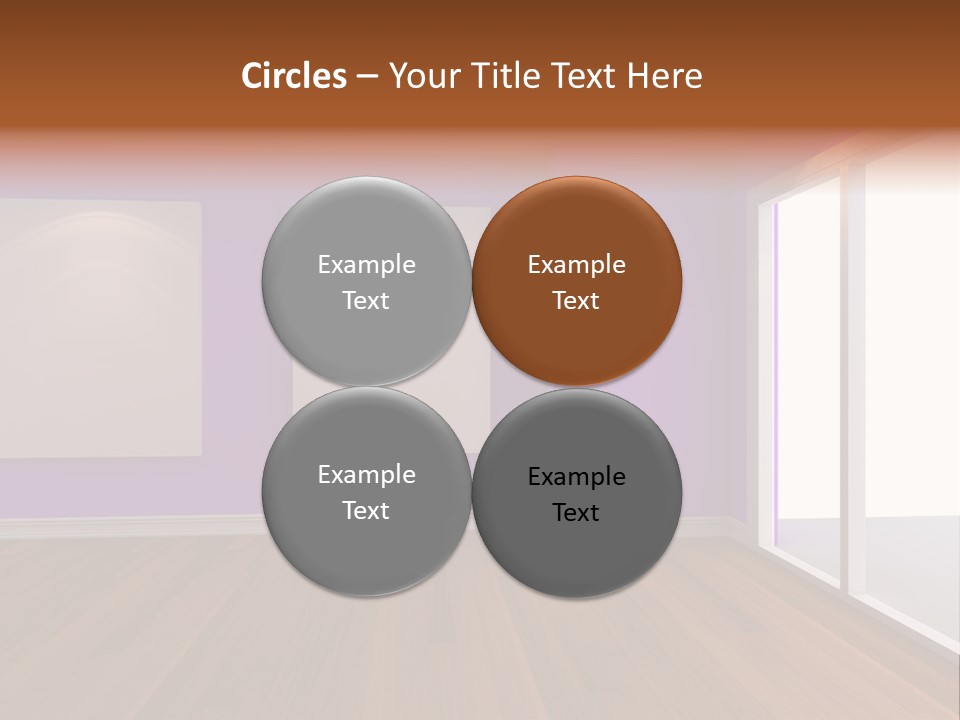 Circles – Your Title Text Here

Example Text

Example Text

Example Text

Example Text